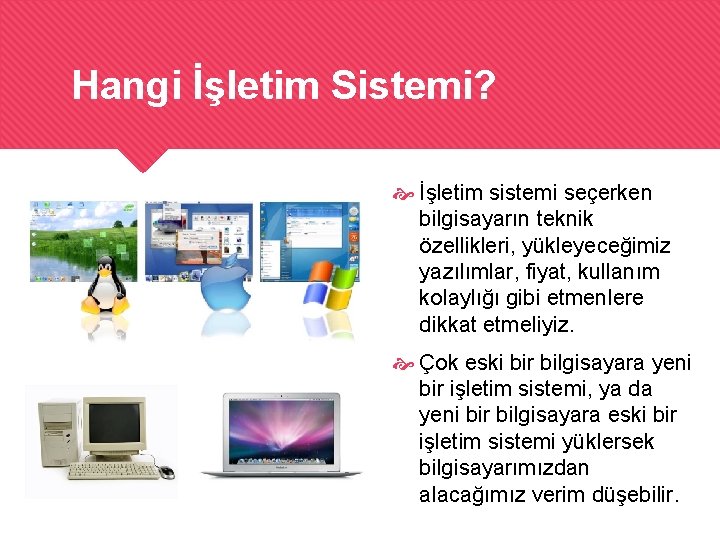 Hangi İşletim Sistemi?

İşletim sistemi seçerken bilgisayarın teknik özellikleri, yükleyeceğimiz yazılımlar, fiyat, kullanım kolaylığı gibi etmenlere dikkat etmeliyiz.

Çok eski bir bilgisayara yeni bir işletim sistemi, ya da yeni bir bilgisayara eski bir işletim sistemi yüklersek bilgisayarımızdan alacağımız verim düşebilir.